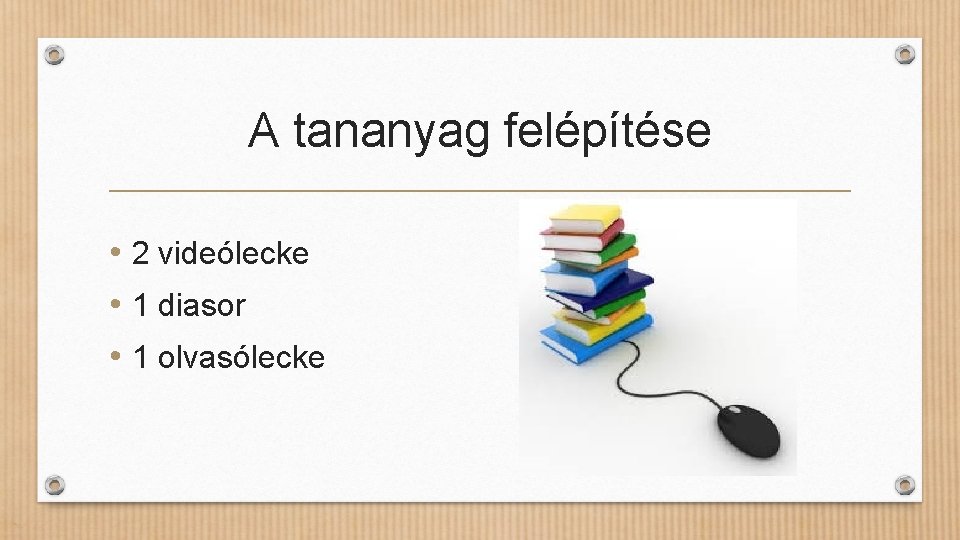 A tananyag felépítése

• 2 videólecke
• 1 diasor
• 1 olvasólecke